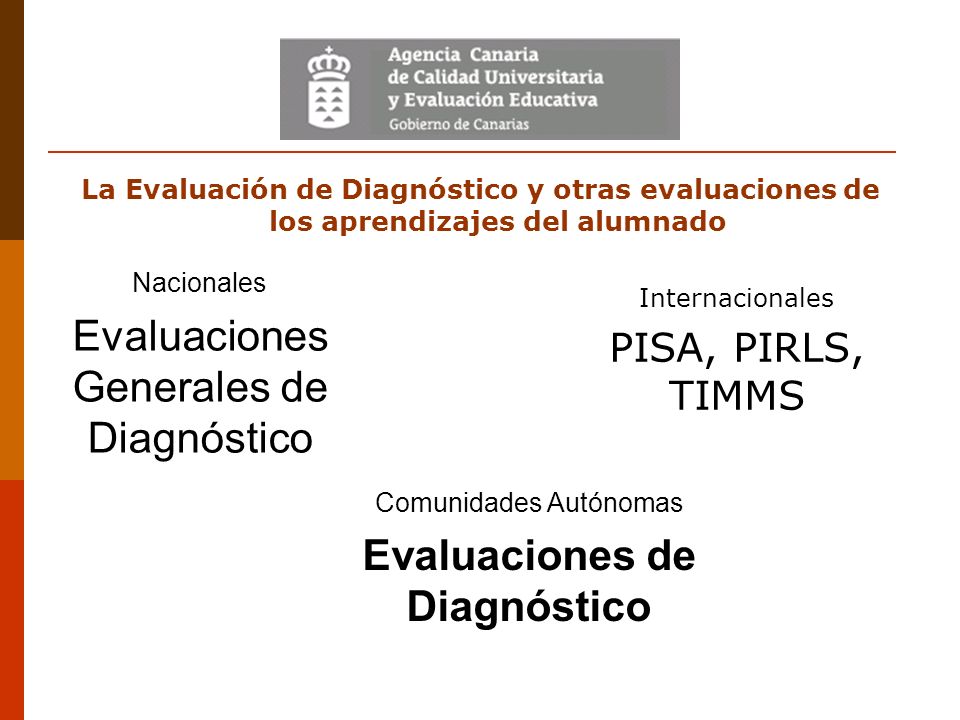 Agencia Canaria de Calidad Universitaria y Evaluación Educativa
Gobierno de Canarias

La Evaluación de Diagnóstico y otras evaluaciones de los aprendizajes del alumnado

Nacionales

Evaluaciones Generales de Diagnóstico

Internacionales

PISA, PIRLS, TIMMS

Comunidades Autónomas

Evaluaciones de Diagnóstico